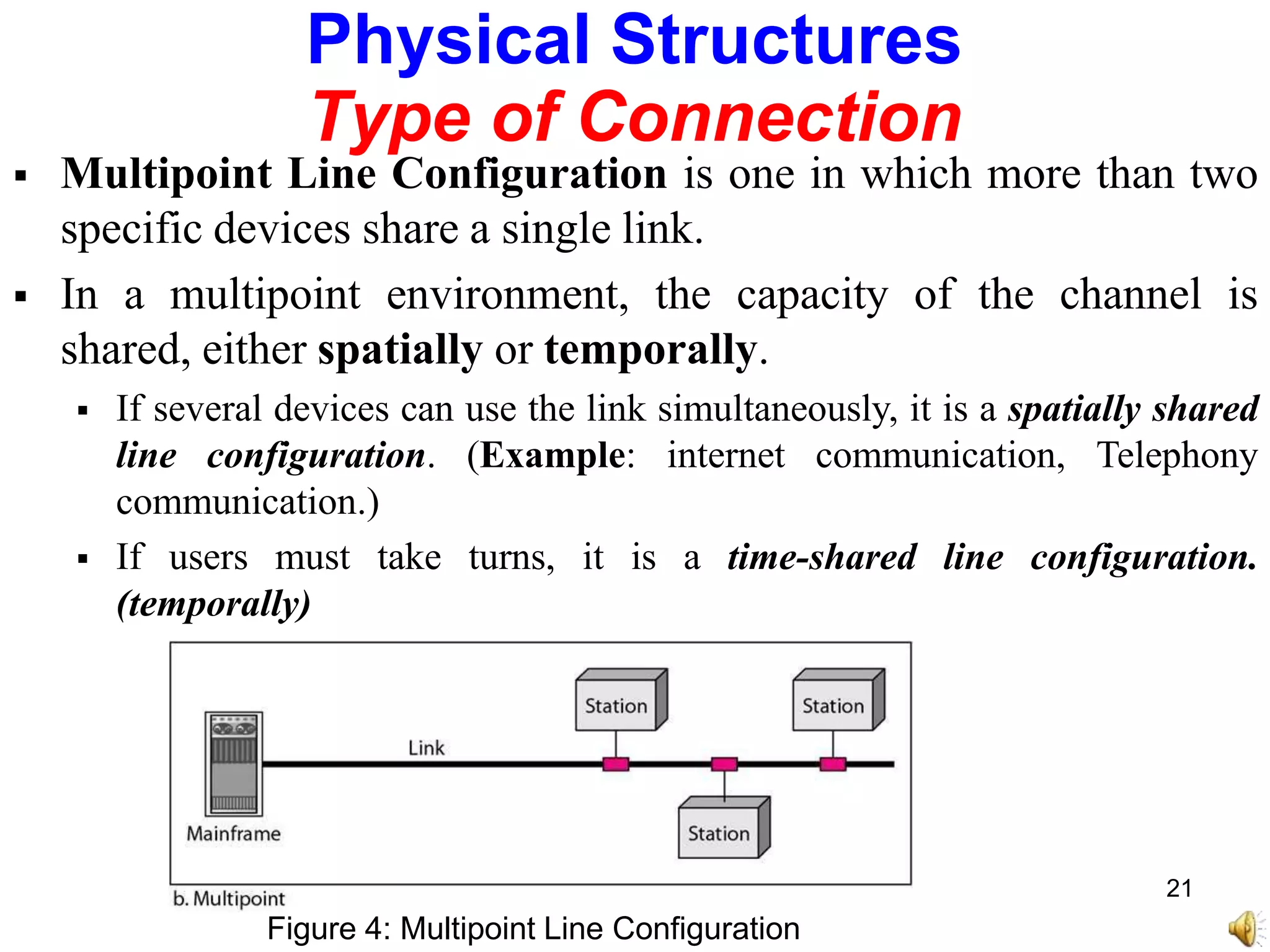 Physical Structures
Type of Connection

▪ Multipoint Line Configuration is one in which more than two specific devices share a single link.

▪ In a multipoint environment, the capacity of the channel is shared, either spatially or temporally.

▪ If several devices can use the link simultaneously, it is a spatially shared line configuration. (Example: internet communication, Telephony communication.)

▪ If users must take turns, it is a time-shared line configuration. (temporally)

Station
Station
Link
Mainframe
Station
b. Multipoint

Figure 4: Multipoint Line Configuration

21